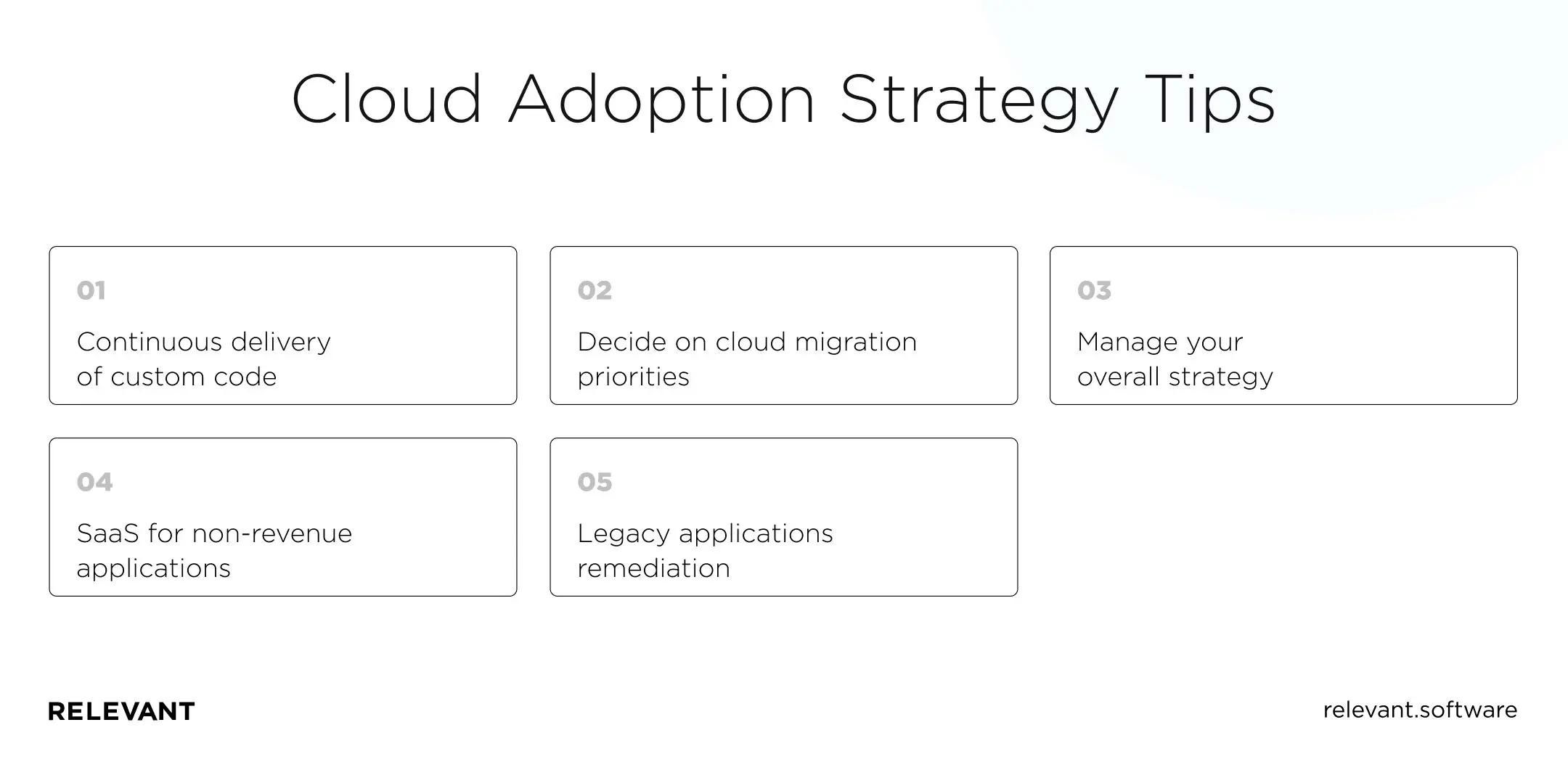 Cloud Adoption Strategy Tips

01
Continuous delivery of custom code

02
Decide on cloud migration priorities

03
Manage your overall strategy

04
SaaS for non-revenue applications

05
Legacy applications remediation

RELEVANT

relevant.software